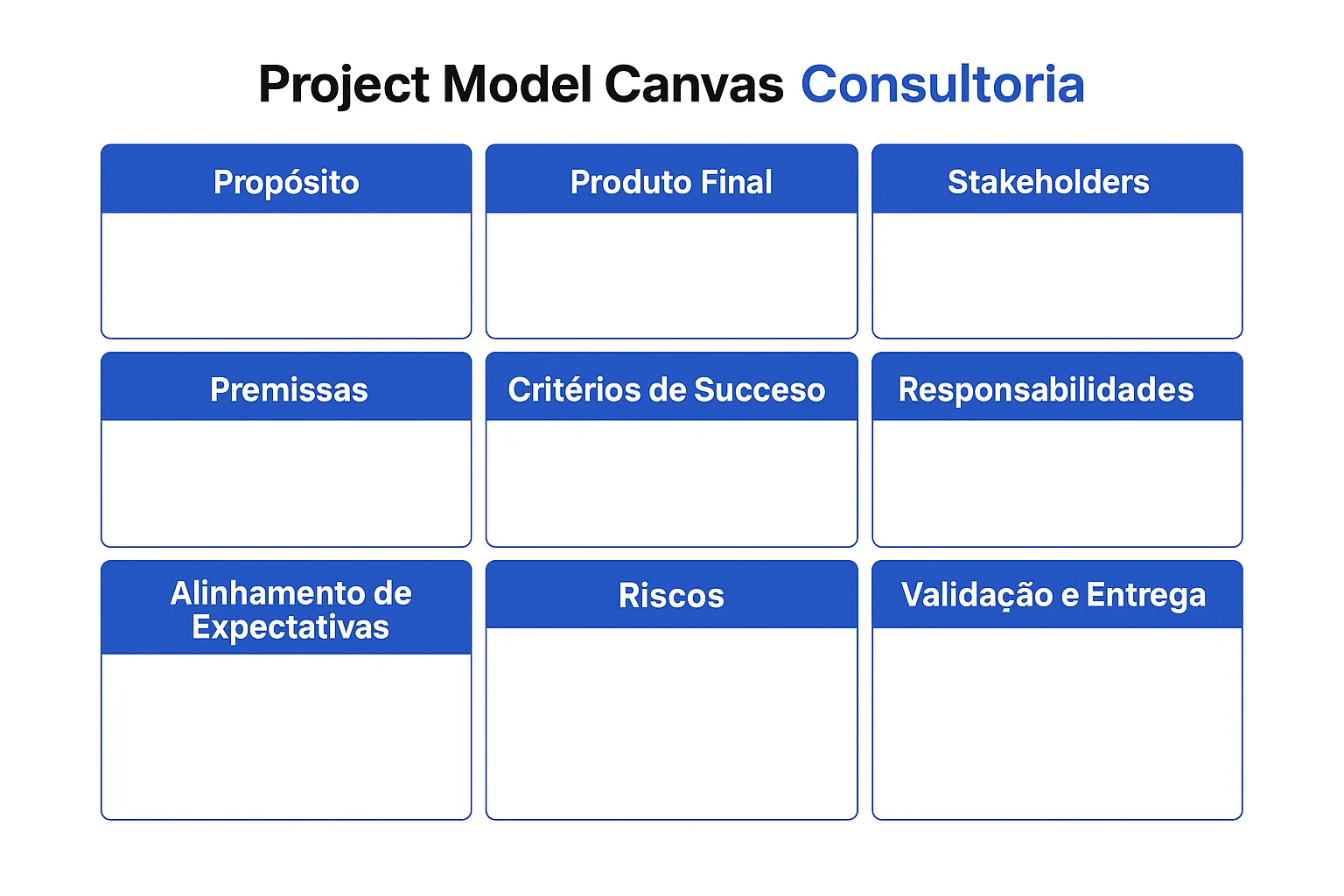 Project Model Canvas Consultoria

Propósito

Produto Final

Stakeholders

Premissas

Critérios de Succeso

Responsabilidades

Alinhamento de Expectativas

Riscos

Validação e Entrega